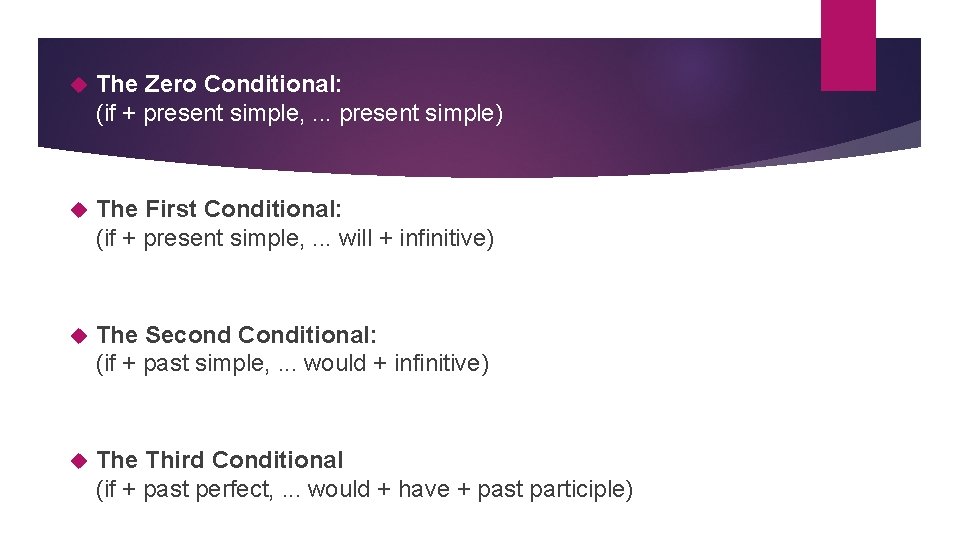 The Zero Conditional:
(if + present simple, ... present simple)

The First Conditional:
(if + present simple, ... will + infinitive)

The Second Conditional:
(if + past simple, ... would + infinitive)

The Third Conditional
(if + past perfect, ... would + have + past participle)